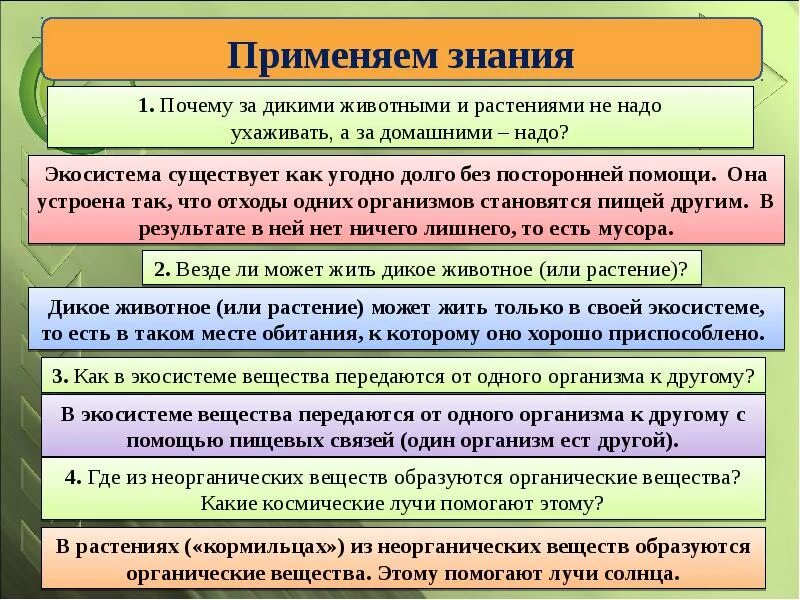 Применяем знания

1. Почему за дикими животными и растениями не надо ухаживать, а за домашними – надо?

Экосистема существует как угодно долго без посторонней помощи. Она устроена так, что отходы одних организмов становятся пищей другим. В результате в ней нет ничего лишнего, то есть мусора.

2. Везде ли может жить дикое животное (или растение)?

Дикое животное (или растение) может жить только в своей экосистеме, то есть в таком месте обитания, к которому оно хорошо приспособлено.

3. Как в экосистеме вещества передаются от одного организма к другому?

В экосистеме вещества передаются от одного организма к другому с помощью пищевых связей (один организм ест другой).

4. Где из неорганических веществ образуются органические вещества? Какие космические лучи помогают этому?

В растениях («кормильцах») из неорганических веществ образуются органические вещества. Этому помогают лучи солнца.